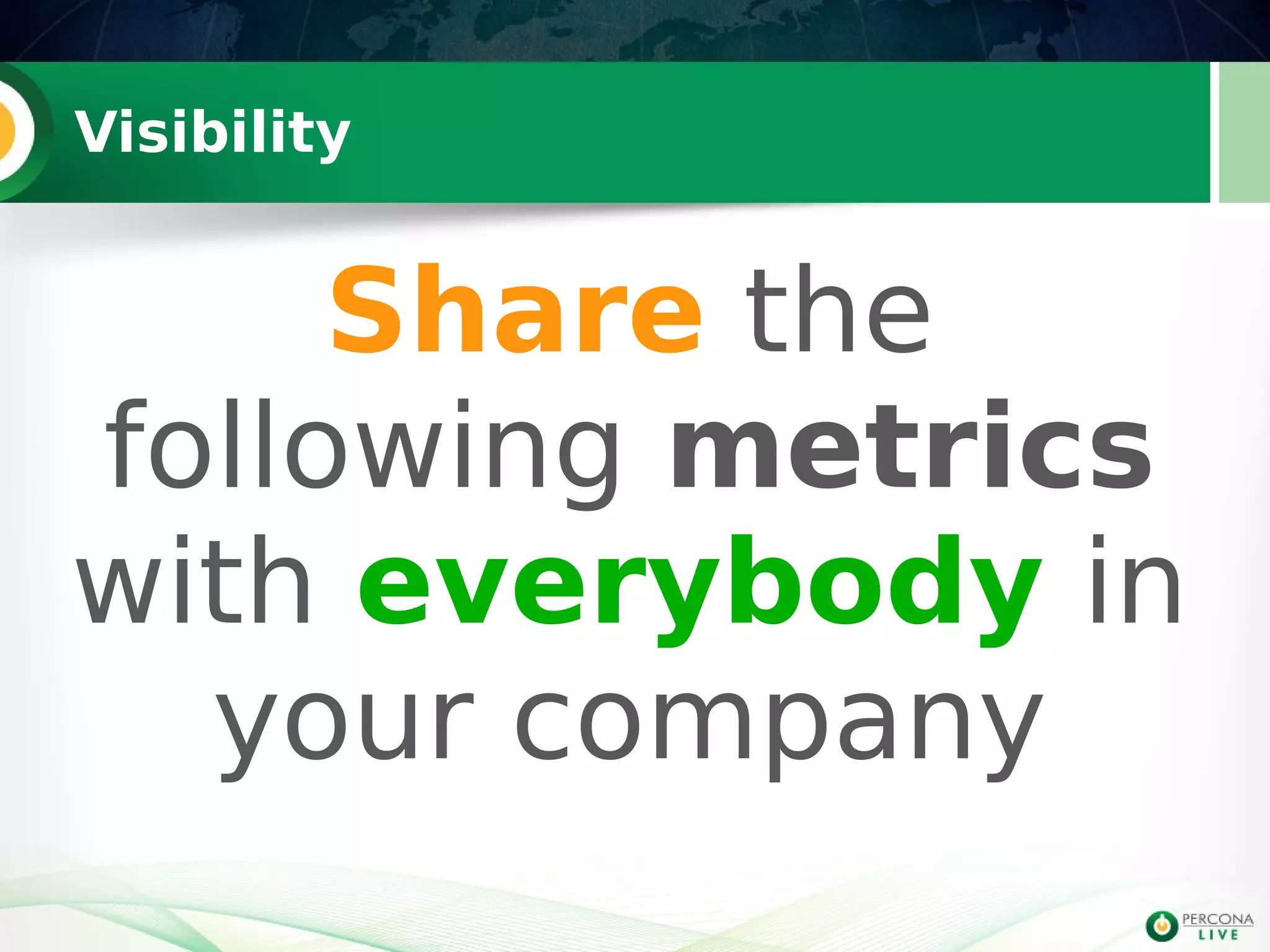 Visibility

Share the following metrics with everybody in your company

PERCONA LIVE